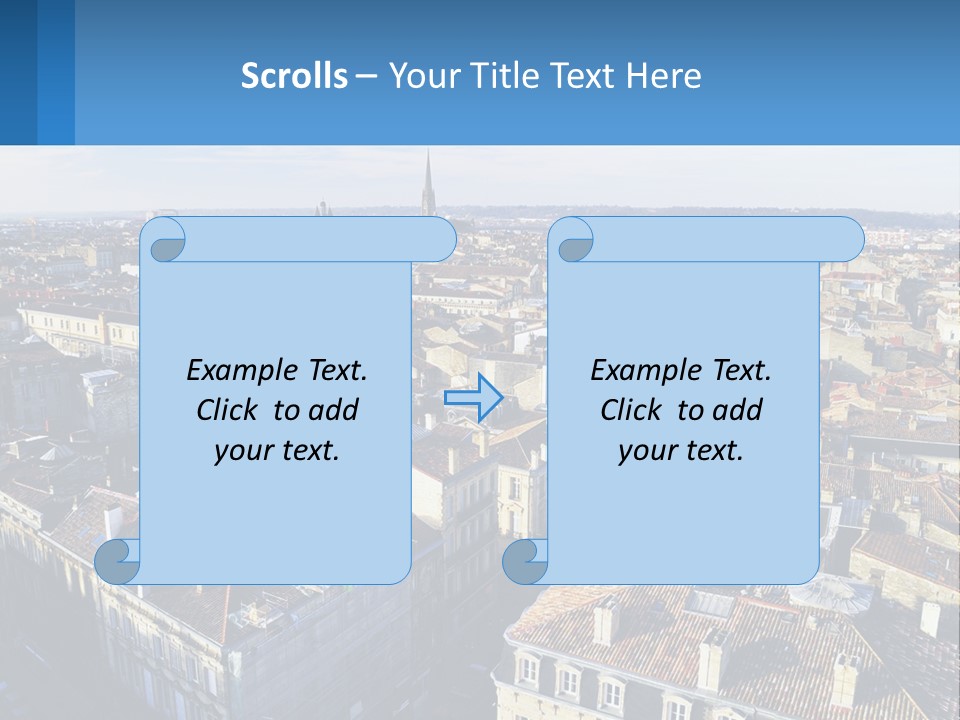 Scrolls – Your Title Text Here

Example Text. Click to add your text.

Example Text. Click to add your text.